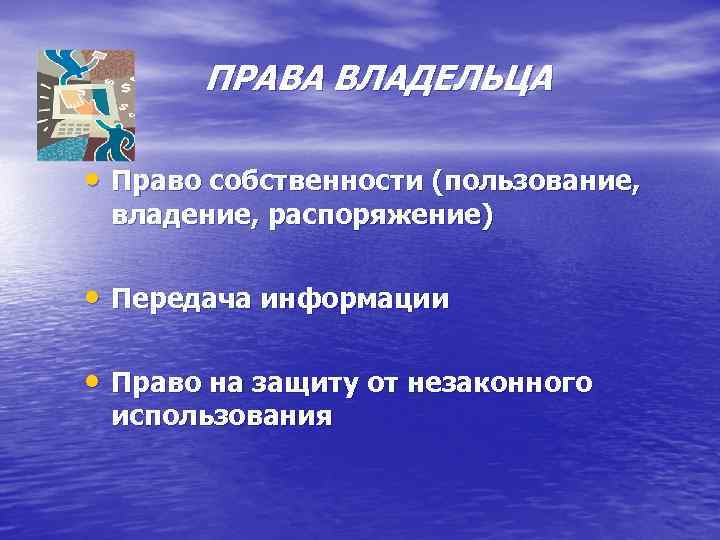 ПРАВА ВЛАДЕЛЬЦА

• Право собственности (пользование, владение, распоряжение)

• Передача информации

• Право на защиту от незаконного использования